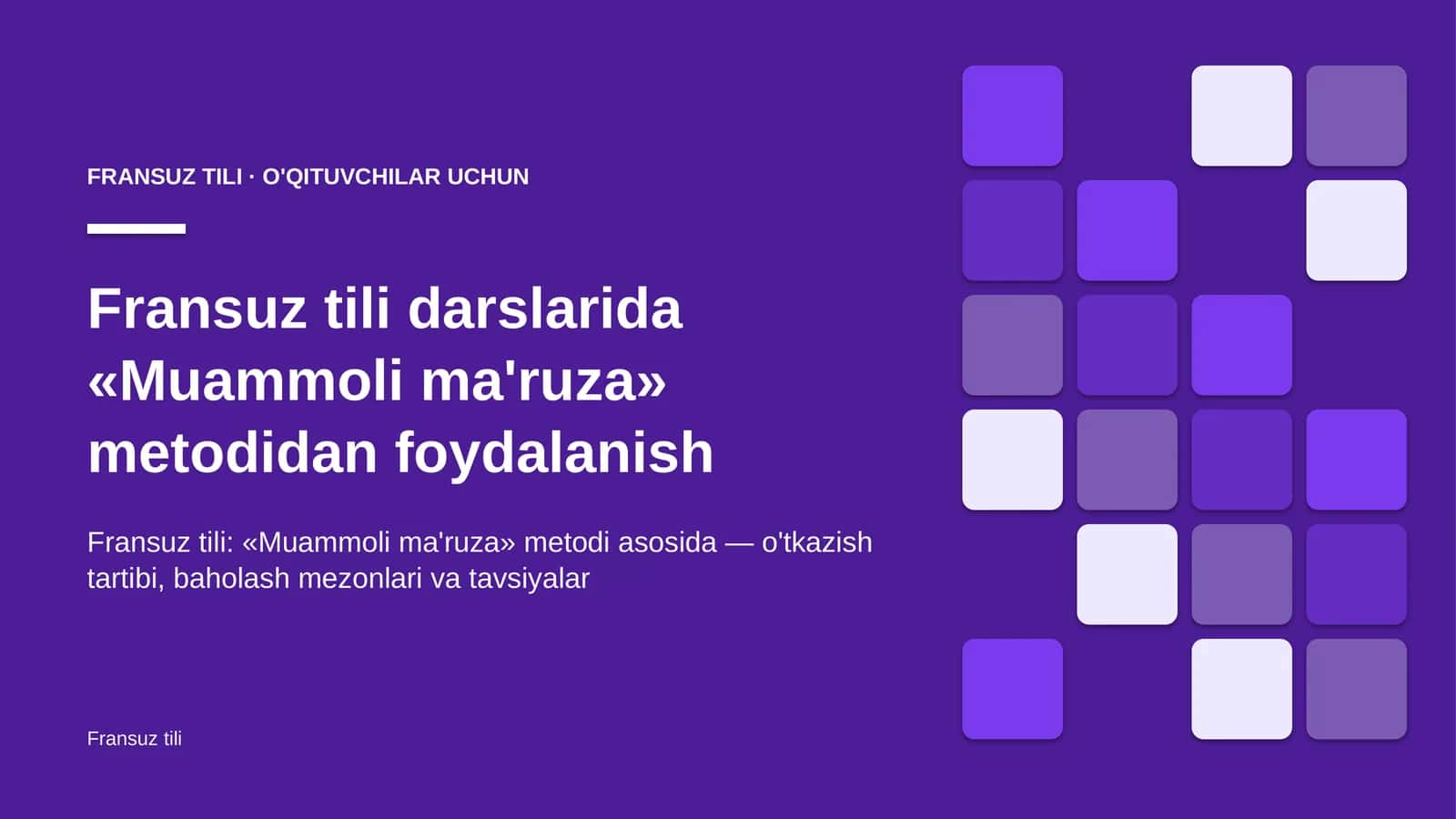 FRANSUZ TILI · O'QITUVCHILAR UCHUN

Fransuz tili darslarida «Muammoli ma'ruza» metodidan foydalanish

Fransuz tili: «Muammoli ma'ruza» metodi asosida — o'tkazish tartibi, baholash mezonlari va tavsiyalar

Fransuz tili